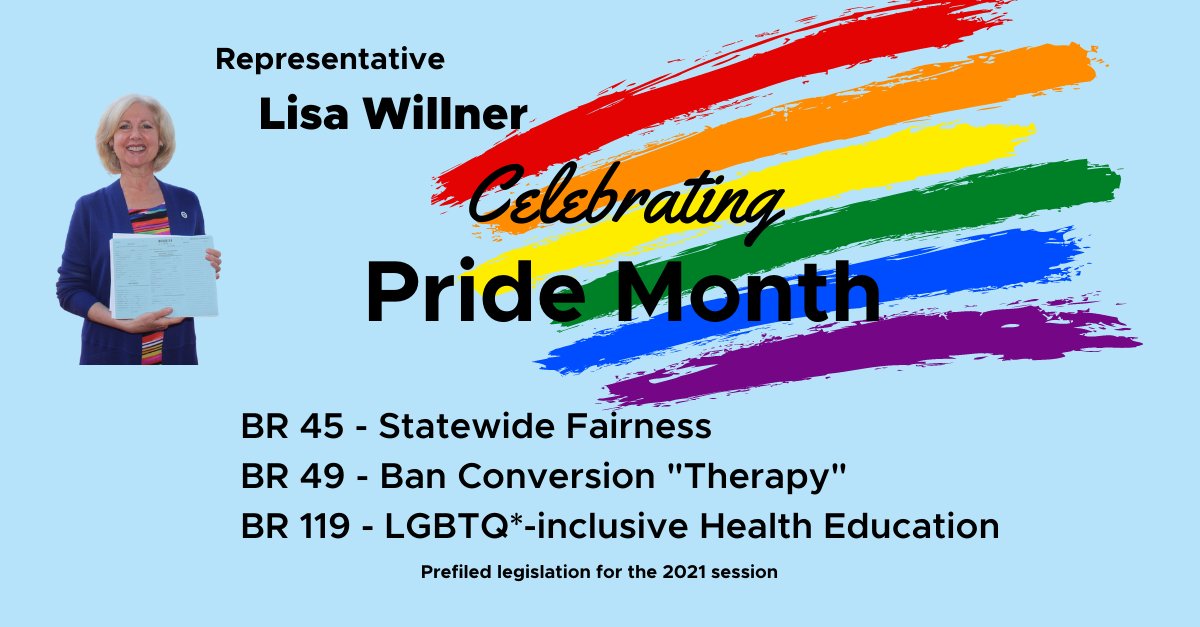 Representative
Lisa Willner

Celebrating
Pride Month

BR 45 - Statewide Fairness
BR 49 - Ban Conversion "Therapy"
BR 119 - LGBTQ*-inclusive Health Education

Prefiled legislation for the 2021 session